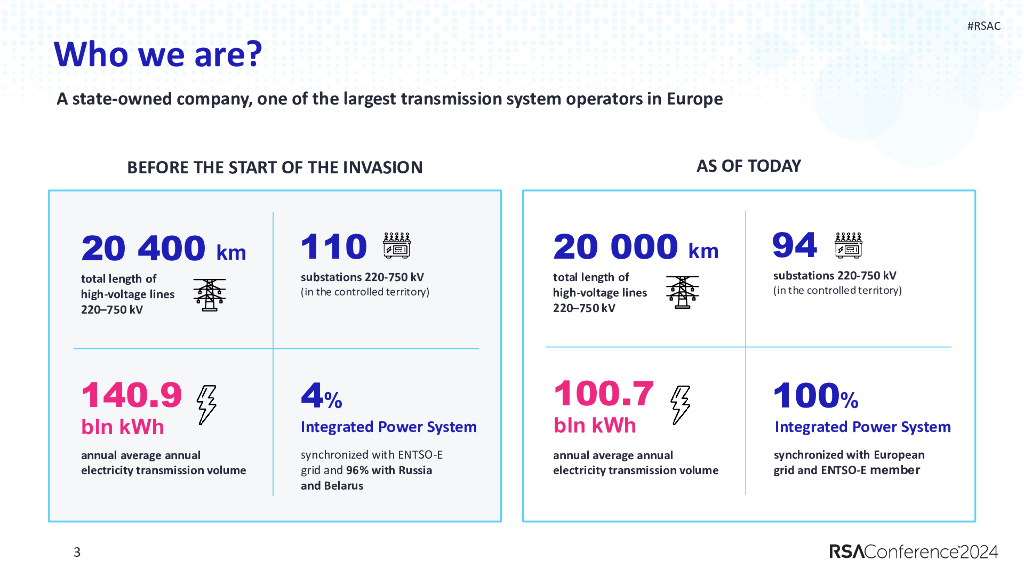 #RSAC

Who we are?

A state-owned company, one of the largest transmission system operators in Europe

BEFORE THE START OF THE INVASION

20 400 km
total length of high-voltage lines 220–750 kV

110
substations 220-750 kV
(in the controlled territory)

140.9 bln kWh
annual average annual electricity transmission volume

4%
Integrated Power System
synchronized with ENTSO-E grid and 96% with Russia and Belarus

AS OF TODAY

20 000 km
total length of high-voltage lines 220–750 kV

94
substations 220-750 kV
(in the controlled territory)

100.7 bln kWh
annual average annual electricity transmission volume

100%
Integrated Power System
synchronized with European grid and ENTSO-E member

3

RSAConference2024